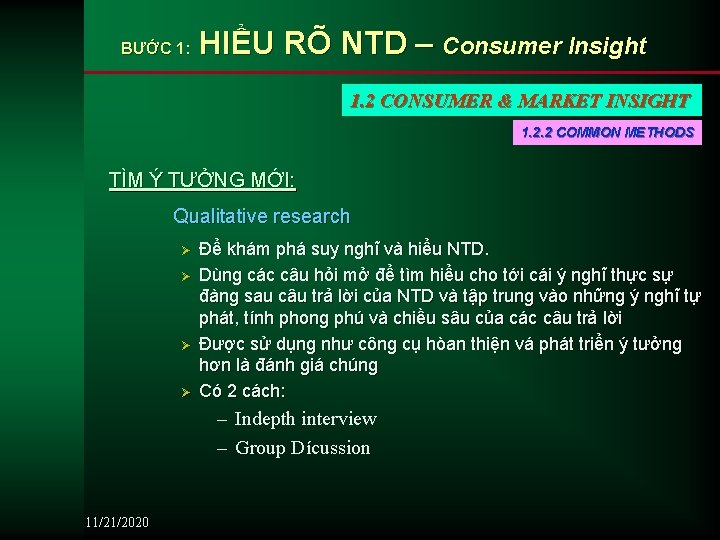 BƯỚC 1: HIỂU RÕ NTD – Consumer Insight

1.2 CONSUMER & MARKET INSIGHT

1.2.2 COMMON METHODS

TÌM Ý TƯỞNG MỚI:

Qualitative research

➢ Để khám phá suy nghĩ và hiểu NTD.

➢ Dùng các câu hỏi mở để tìm hiểu cho tới cái ý nghĩ thực sự đàng sau câu trả lời của NTD và tập trung vào những ý nghĩ tự phát, tính phong phú và chiều sâu của các câu trả lời

➢ Được sử dụng như công cụ hòan thiện vá phát triển ý tưởng hơn là đánh giá chúng

➢ Có 2 cách:

– Indepth interview

– Group Dícussion

11/21/2020